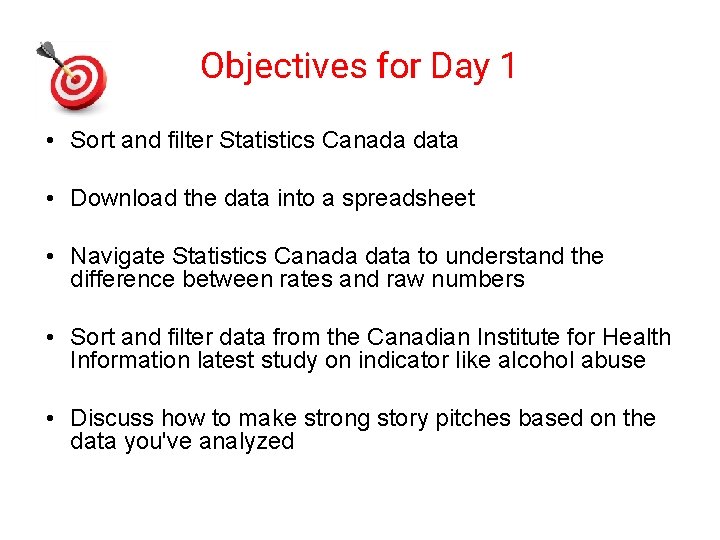 Objectives for Day 1

• Sort and filter Statistics Canada data

• Download the data into a spreadsheet

• Navigate Statistics Canada data to understand the difference between rates and raw numbers

• Sort and filter data from the Canadian Institute for Health Information latest study on indicator like alcohol abuse

• Discuss how to make strong story pitches based on the data you've analyzed